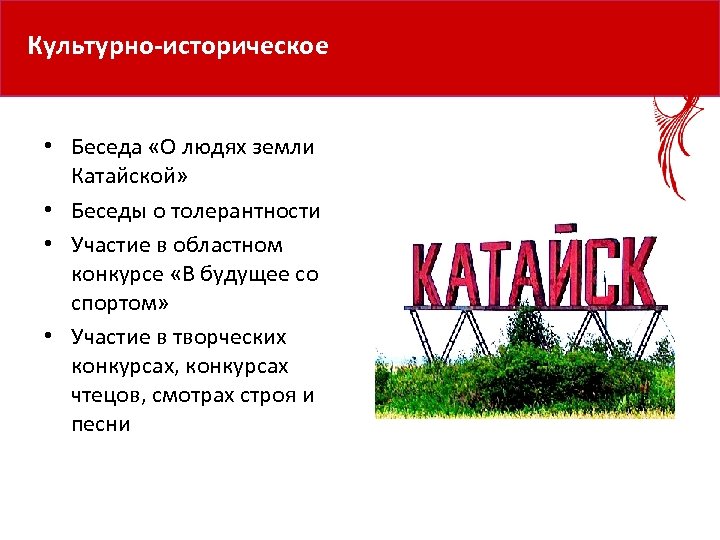 Культурно-историческое

• Беседа «О людях земли Катайской»
• Беседы о толерантности
• Участие в областном конкурсе «В будущее со спортом»
• Участие в творческих конкурсах, конкурсах чтецов, смотрах строя и песни

КАТАЙСК